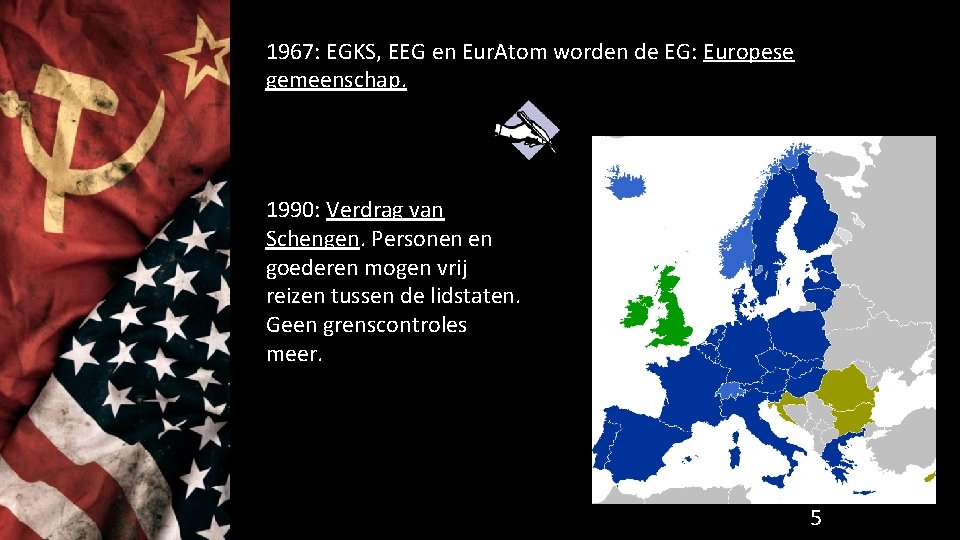 1967: EGKS, EEG en EurAtom worden de EG: Europese gemeenschap.

1990: Verdrag van Schengen. Personen en goederen mogen vrij reizen tussen de lidstaten. Geen grenscontroles meer.

5